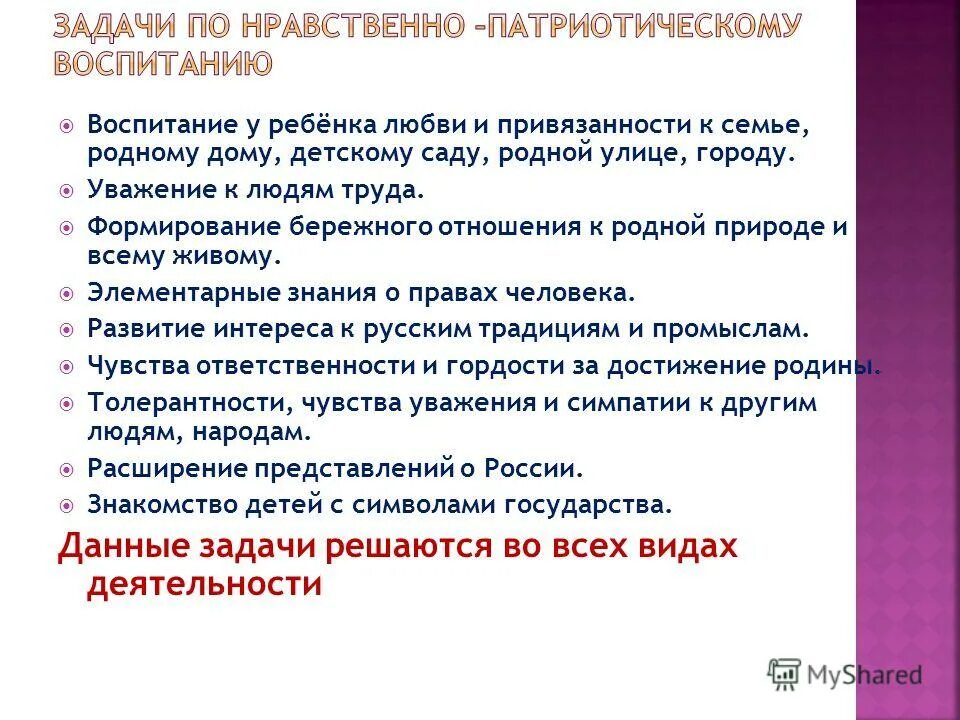 ЗАДАЧИ ПО НРАВСТВЕННО –ПАТРИОТИЧЕСКОМУ ВОСПИТАНИЮ

Воспитание у ребёнка любви и привязанности к семье, родному дому, детскому саду, родной улице, городу.

Уважение к людям труда.

Формирование бережного отношения к родной природе и всему живому.

Элементарные знания о правах человека.

Развитие интереса к русским традициям и промыслам.

Чувства ответственности и гордости за достижение родины.

Толерантности, чувства уважения и симпатии к другим людям, народам.

Расширение представлений о России.

Знакомство детей с символами государства.

Данные задачи решаются во всех видах деятельности

MyShared